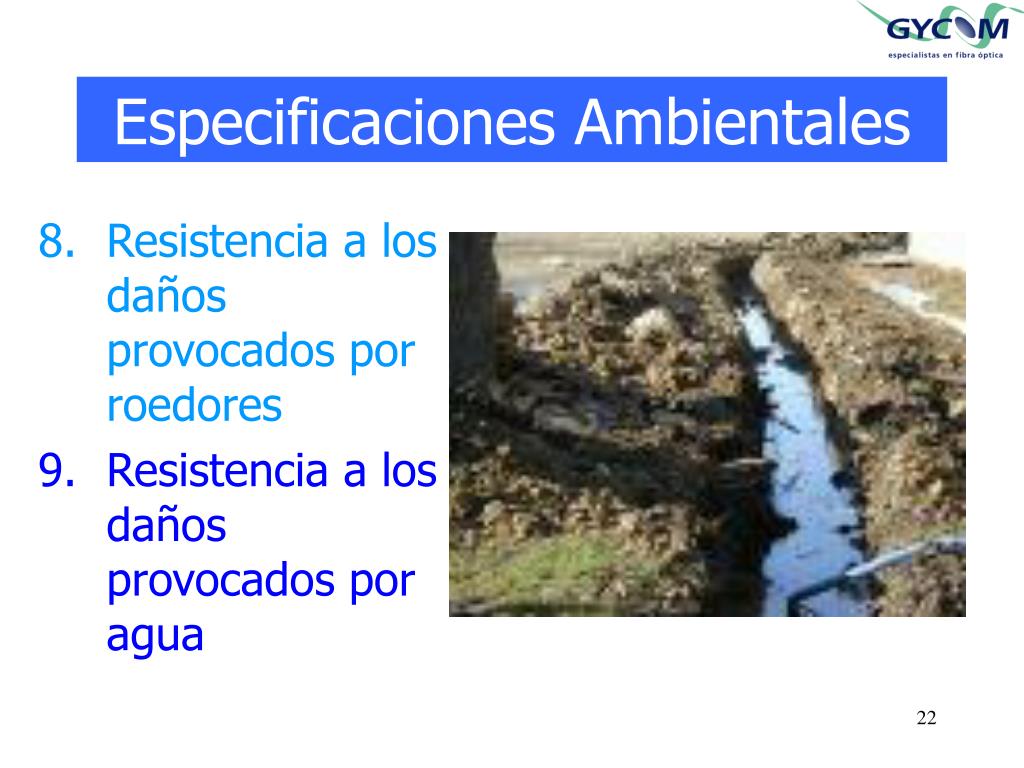 GYCOM
especialistas en fibra óptica

Especificaciones Ambientales

8. Resistencia a los daños provocados por roedores
9. Resistencia a los daños provocados por agua

22